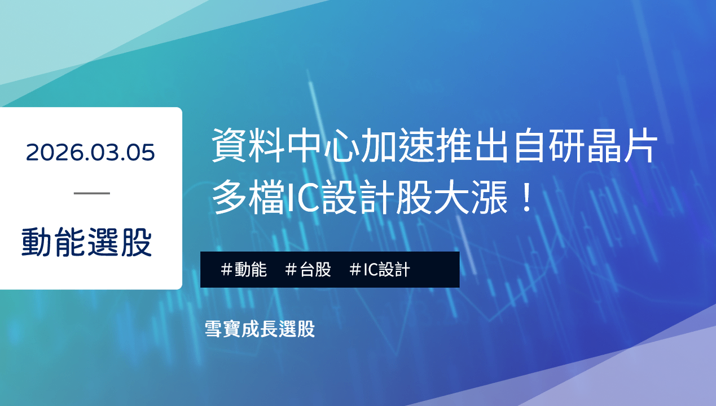 2026.03.05

—

動能選股

資料中心加速推出自研晶片
多檔IC設計股大漲！

#動能 #台股 #IC設計

雪寶成長選股